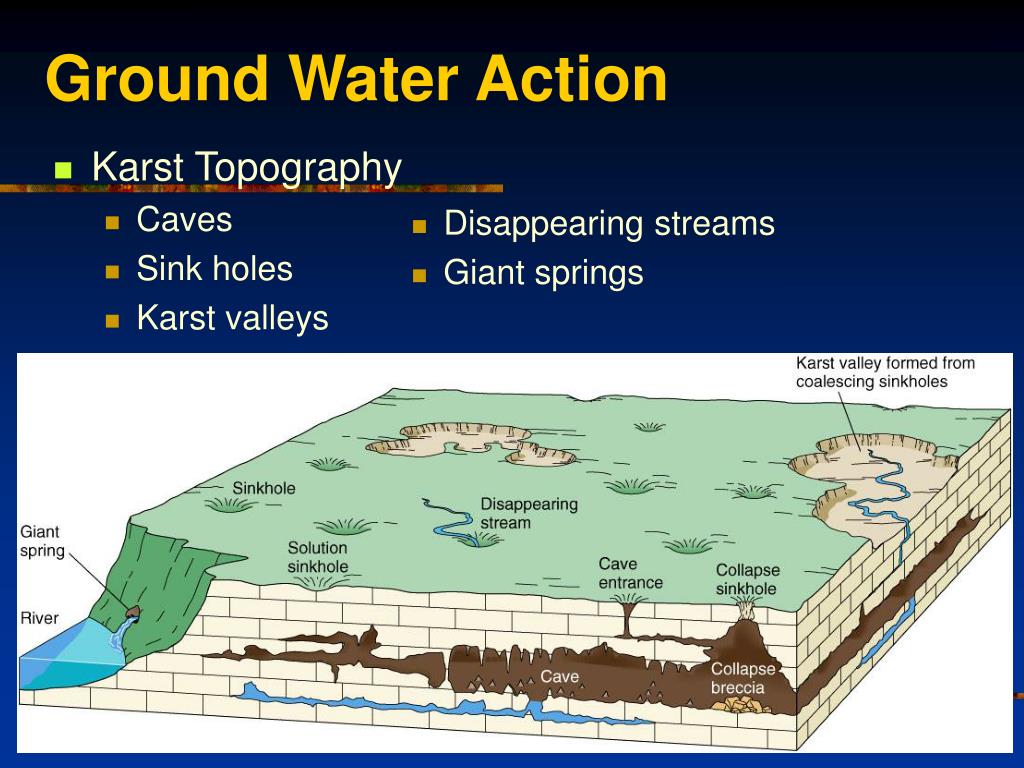 Ground Water Action

Karst Topography

Caves

Sink holes

Karst valleys

Disappearing streams

Giant springs

Karst valley formed from coalescing sinkholes

Sinkhole

Disappearing stream

Giant spring

Solution sinkhole

Cave entrance

Collapse sinkhole

River

Cave

Collapse breccia